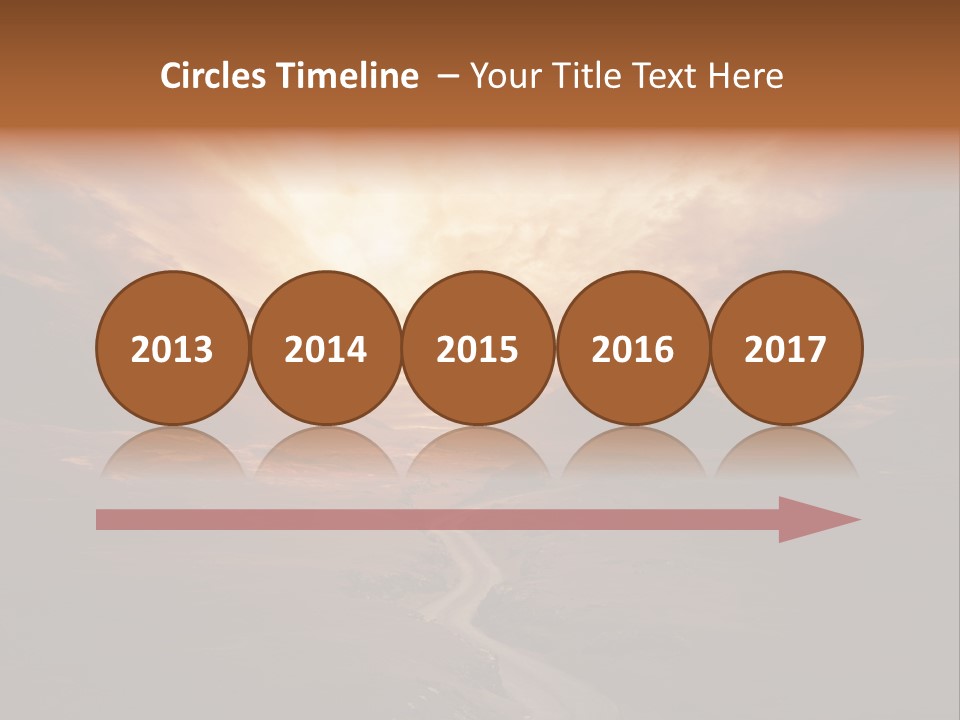 Circles Timeline – Your Title Text Here

2013

2014

2015

2016

2017